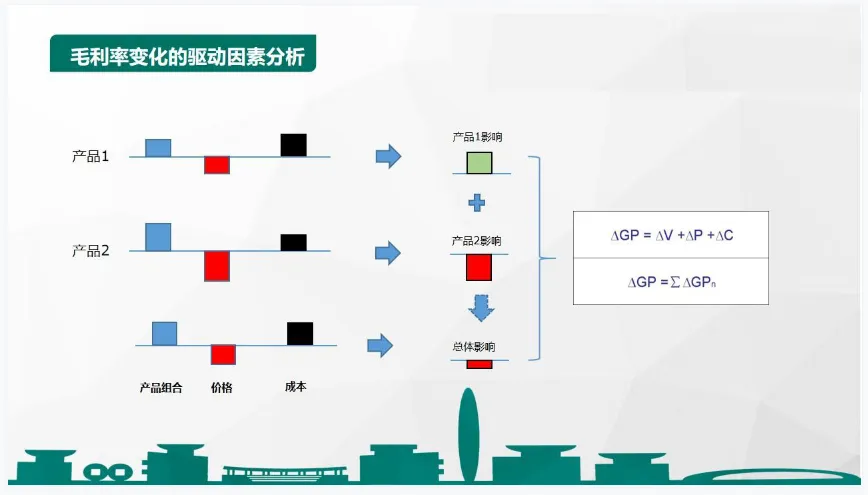 毛利率变化的驱动因素分析

产品1

产品2

产品组合

价格

成本

产品1影响

产品2影响

总体影响

$\Delta GP = \Delta V + \Delta P + \Delta C$

$\Delta GP = \sum \Delta GP_n$